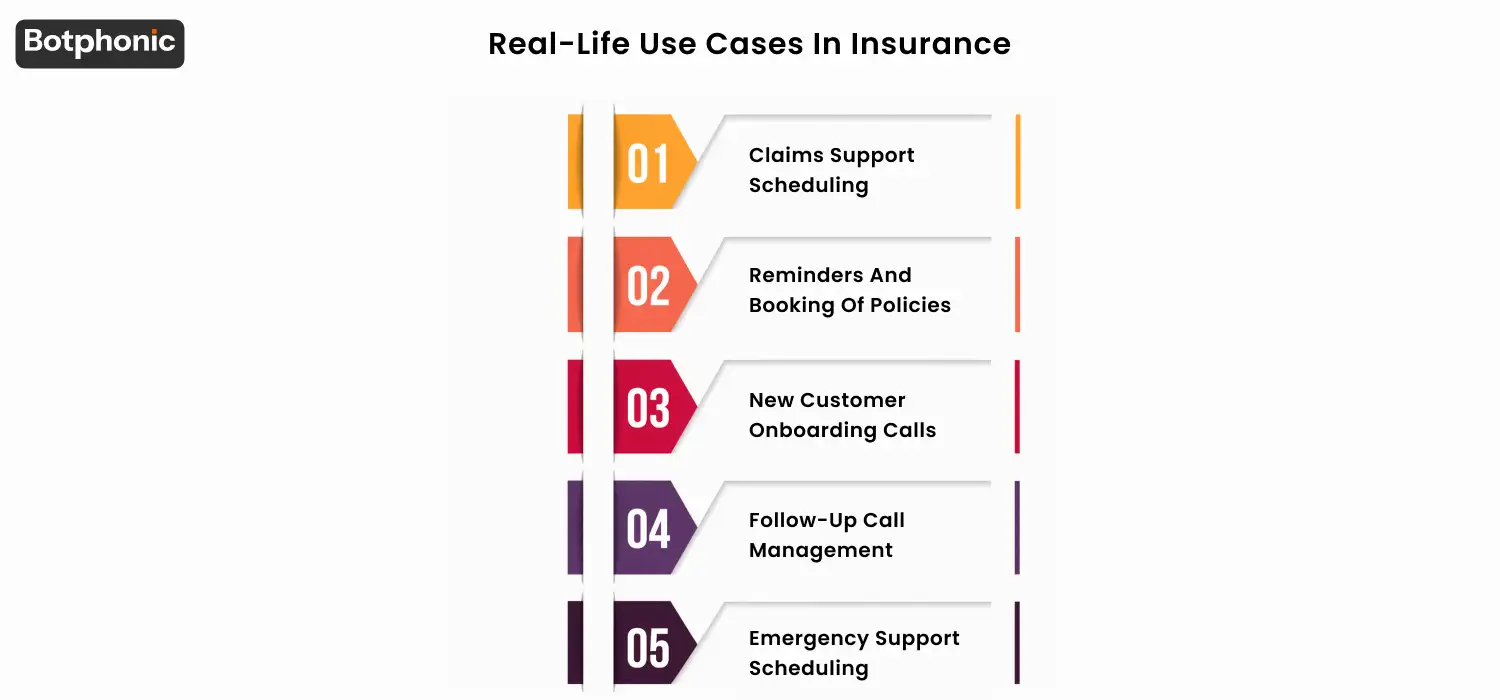 Botphonic

Real-Life Use Cases In Insurance

01 Claims Support Scheduling

02 Reminders And Booking Of Policies

03 New Customer Onboarding Calls

04 Follow-Up Call Management

05 Emergency Support Scheduling